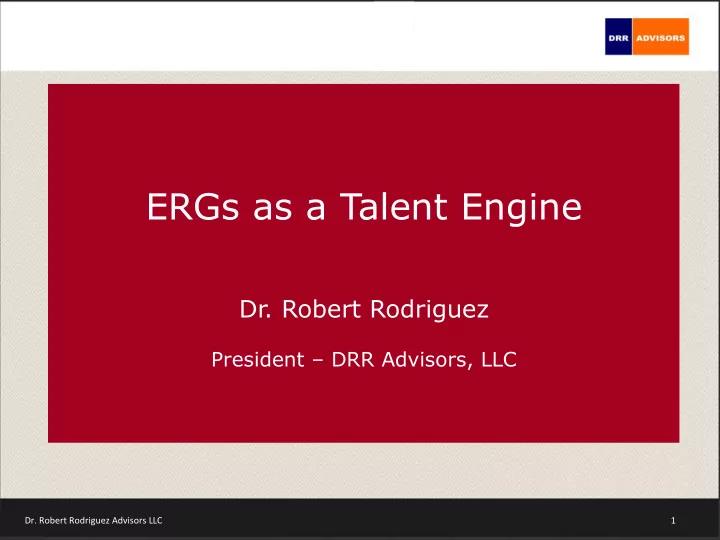 DRR ADVISORS

ERGs as a Talent Engine

Dr. Robert Rodriguez

President – DRR Advisors, LLC

Dr. Robert Rodriguez Advisors LLC

1